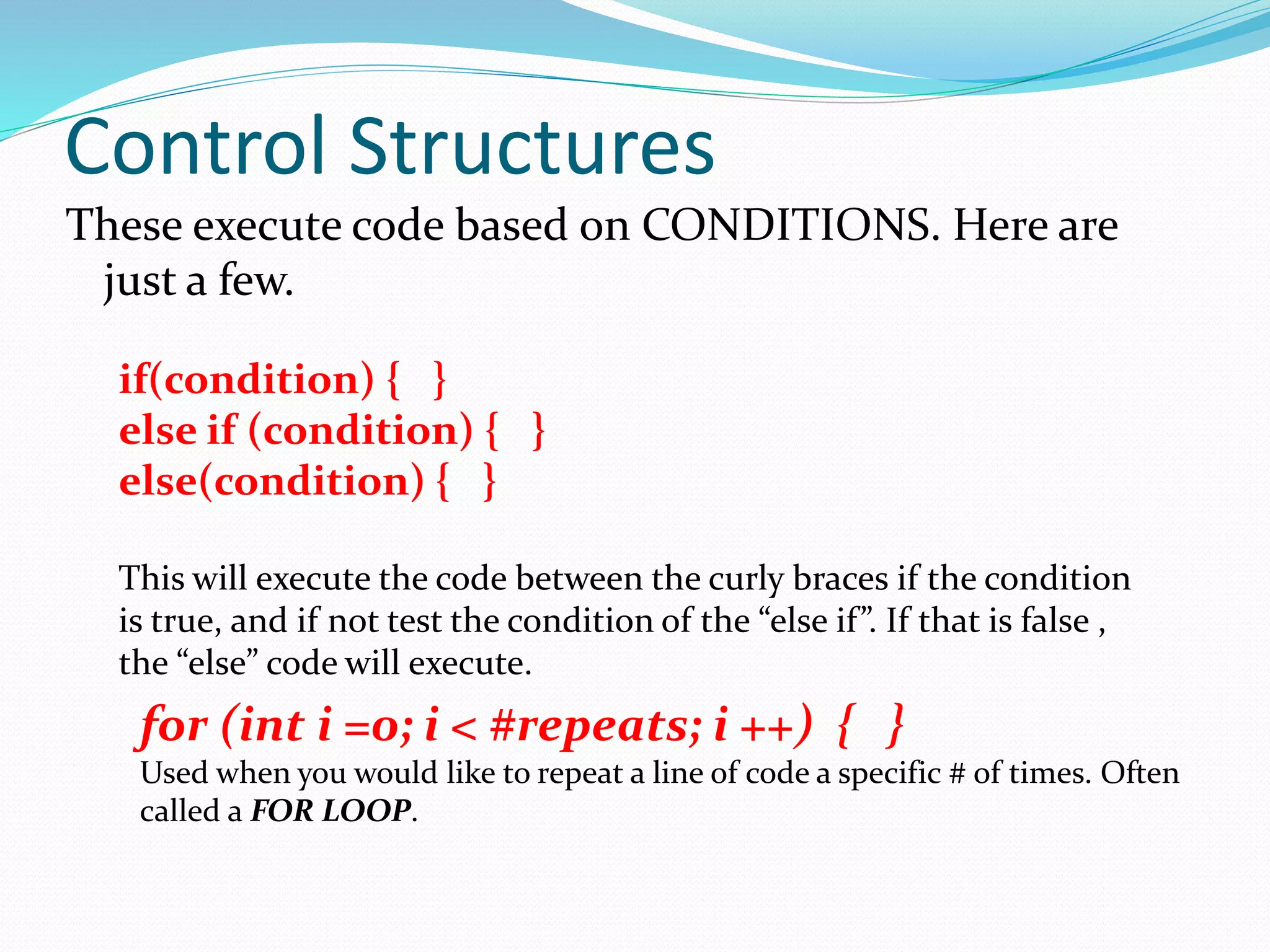 Control Structures

These execute code based on CONDITIONS. Here are just a few.

if(condition) { }
else if (condition) { }
else(condition) { }

This will execute the code between the curly braces if the condition is true, and if not test the condition of the “else if”. If that is false , the “else” code will execute.

for (int i =0; i < #repeats; i ++) { }
Used when you would like to repeat a line of code a specific # of times. Often called a FOR LOOP.